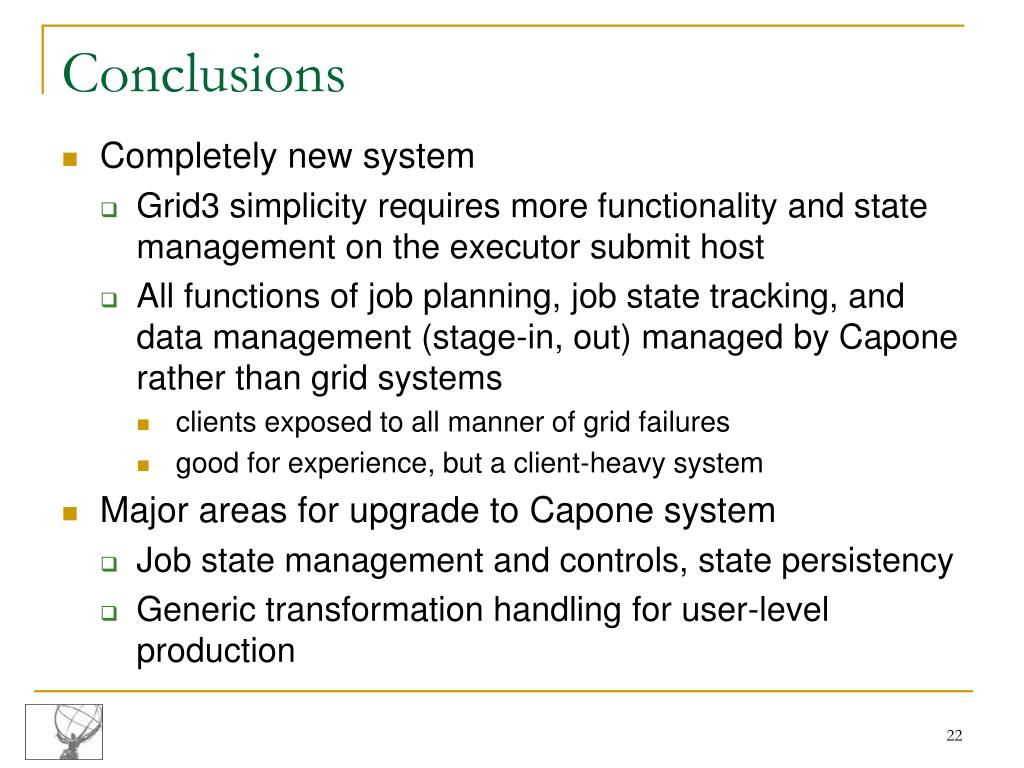 Conclusions

Completely new system

Grid3 simplicity requires more functionality and state management on the executor submit host

All functions of job planning, job state tracking, and data management (stage-in, out) managed by Capone rather than grid systems

clients exposed to all manner of grid failures

good for experience, but a client-heavy system

Major areas for upgrade to Capone system

Job state management and controls, state persistency

Generic transformation handling for user-level production

22